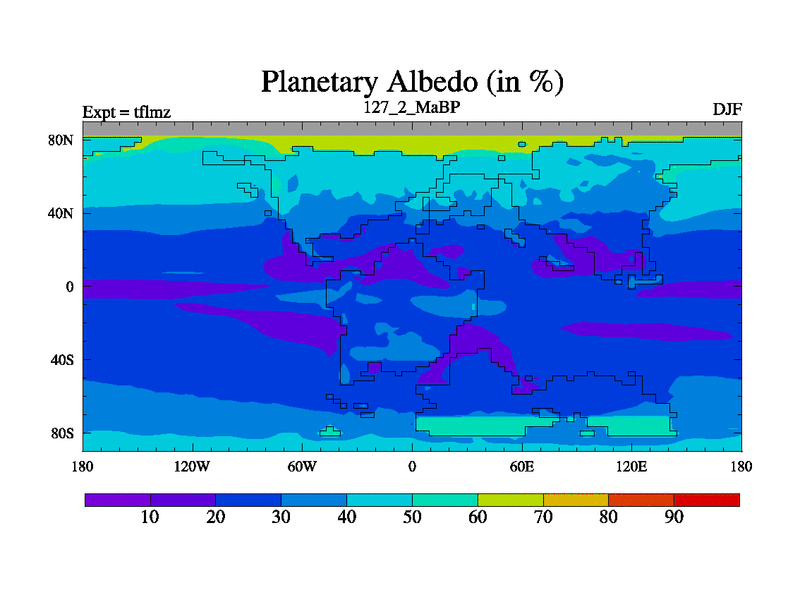 Planetary Albedo (in %)

Expt = tflmz

127_2_MaBP

DJF

80N
40N
0
40S
80S

180
120W
60W
0
60E
120E
180

10
20
30
40
50
60
70
80
90